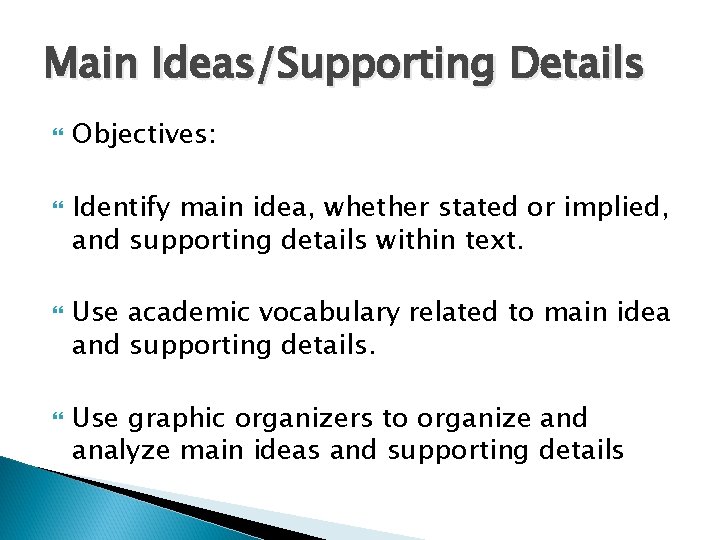 Main Ideas/Supporting Details

Objectives:

Identify main idea, whether stated or implied, and supporting details within text.

Use academic vocabulary related to main idea and supporting details.

Use graphic organizers to organize and analyze main ideas and supporting details